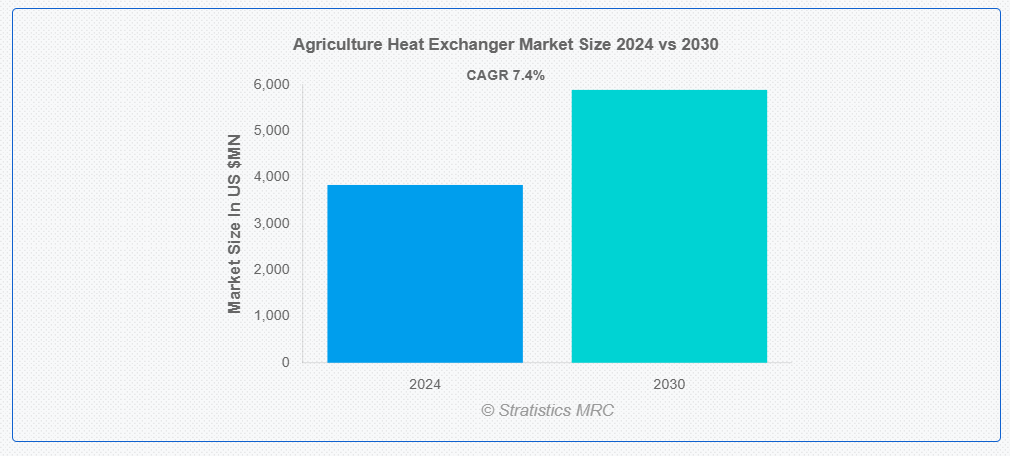 Agriculture Heat Exchanger Market Size 2024 vs 2030

CAGR 7.4%

Market Size In US $MN

6,000
5,000
4,000
3,000
2,000
1,000
0

2024
2030

© Stratistics MRC